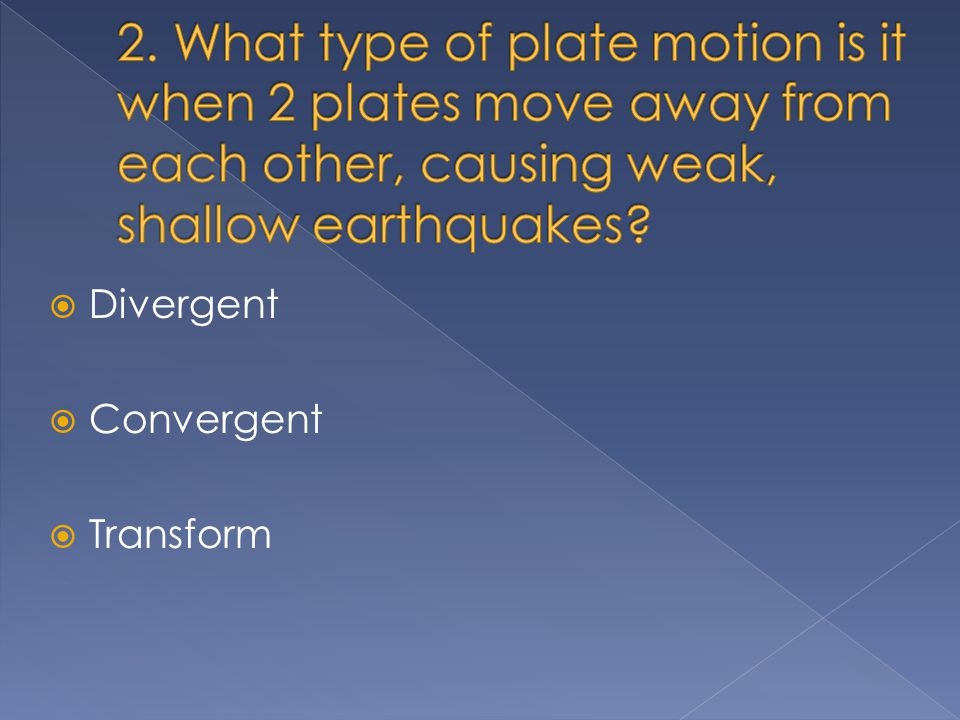 2. What type of plate motion is it when 2 plates move away from each other, causing weak, shallow earthquakes?

Divergent

Convergent

Transform